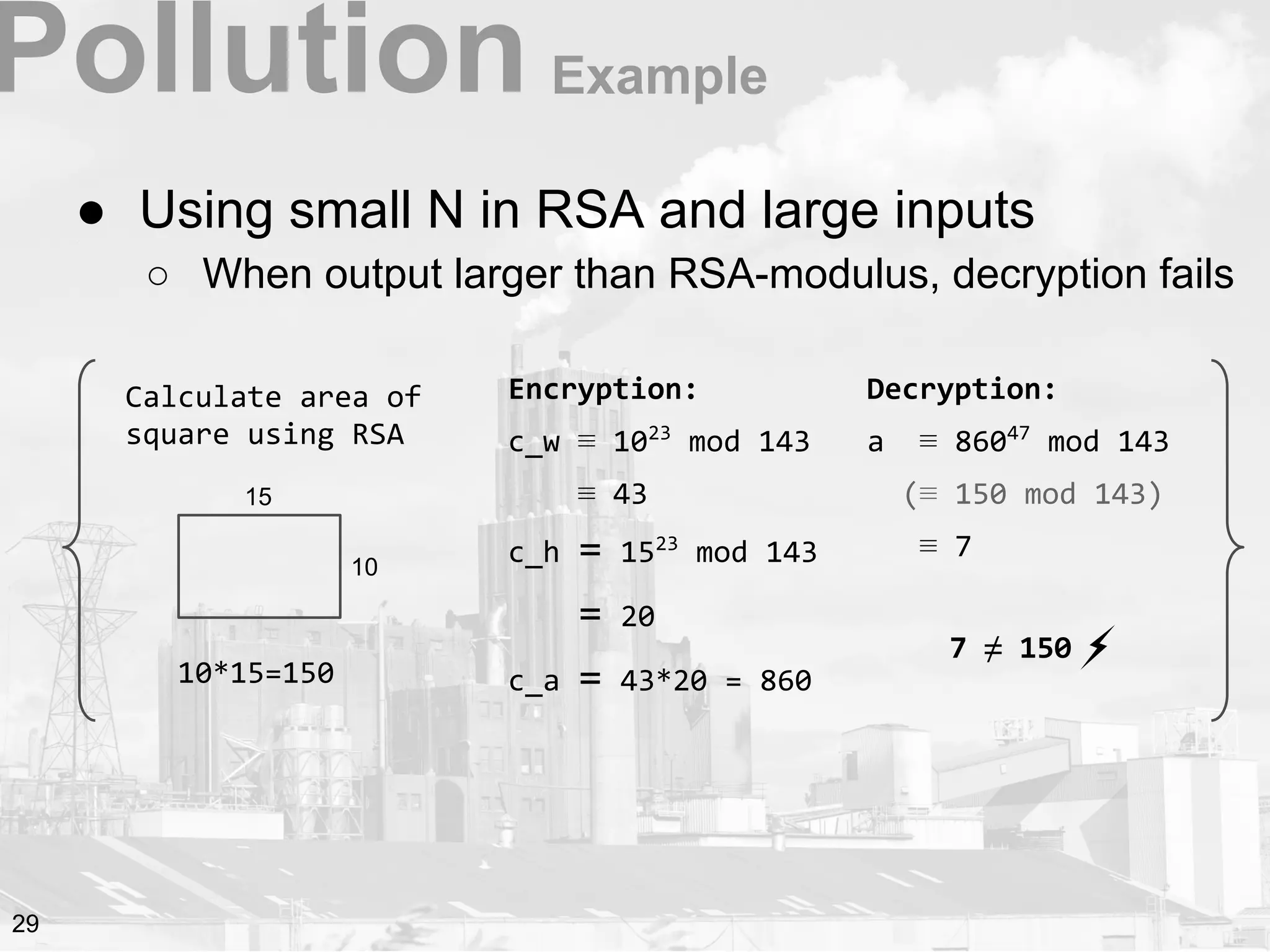 Pollution Example

● Using small N in RSA and large inputs
○ When output larger than RSA-modulus, decryption fails

Calculate area of square using RSA

15

10

10*15=150

Encryption:

c_w $\equiv 10^{23}$ mod 143

$\equiv$ 43

c_h = $15^{23}$ mod 143

= 20

c_a = 43*20 = 860

Decryption:

a $\equiv 860^{47}$ mod 143

($\equiv$ 150 mod 143)

$\equiv$ 7

7 $\neq$ 150 ⚡

29